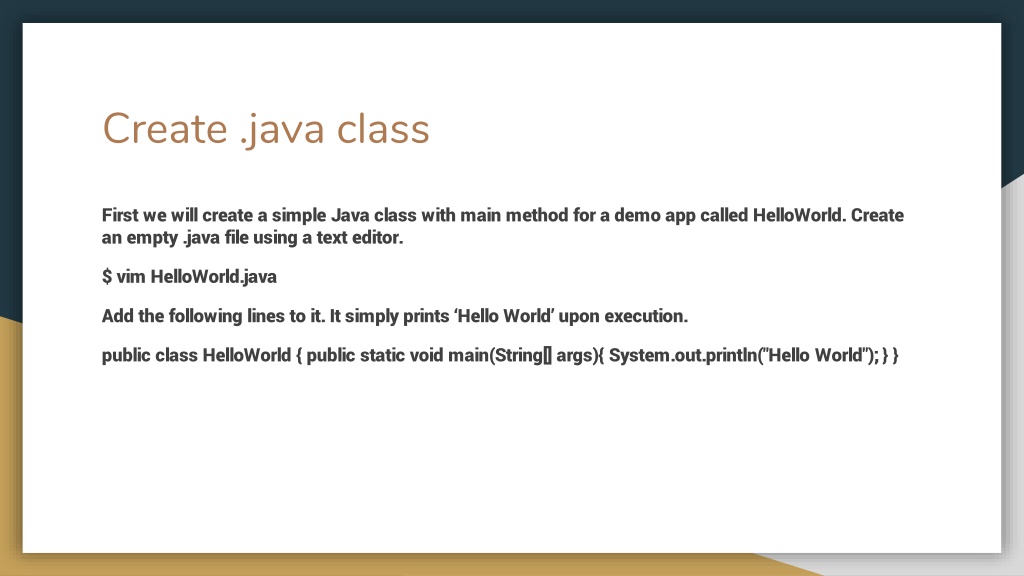 Create .java class

First we will create a simple Java class with main method for a demo app called HelloWorld. Create an empty .java file using a text editor.

$ vim HelloWorld.java

Add the following lines to it. It simply prints ‘Hello World’ upon execution.

public class HelloWorld { public static void main(String[] args){ System.out.println("Hello World"); } }